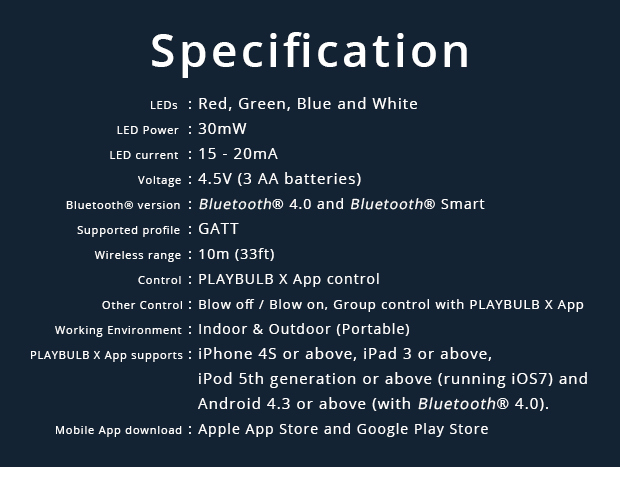 Specification

LEDs : Red, Green, Blue and White
LED Power : 30mW
LED current : 15 - 20mA
Voltage : 4.5V (3 AA batteries)
Bluetooth® version : Bluetooth® 4.0 and Bluetooth® Smart
Supported profile : GATT
Wireless range : 10m (33ft)
Control : PLAYBULB X App control
Other Control : Blow off / Blow on, Group control with PLAYBULB X App
Working Environment : Indoor & Outdoor (Portable)
PLAYBULB X App supports : iPhone 4S or above, iPad 3 or above, iPod 5th generation or above (running iOS7) and Android 4.3 or above (with Bluetooth® 4.0).
Mobile App download : Apple App Store and Google Play Store